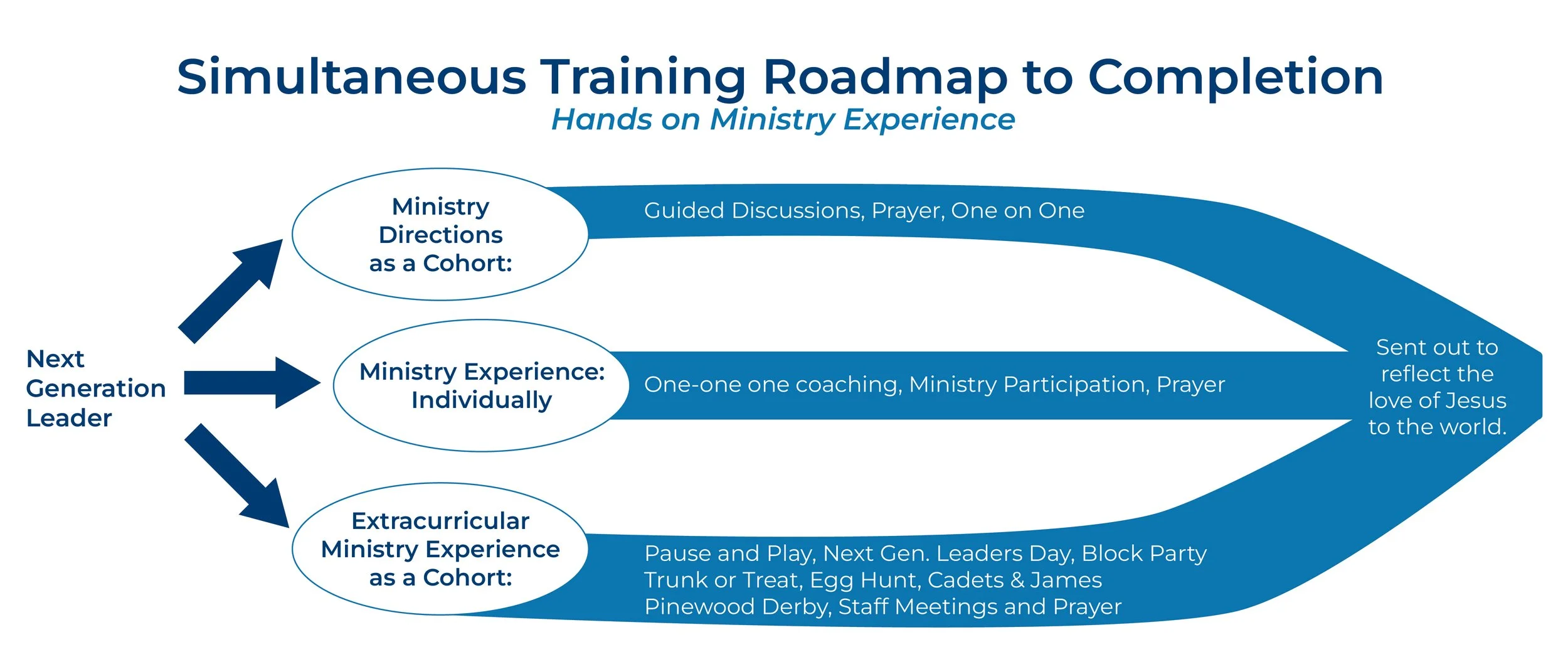 Simultaneous Training Roadmap to Completion
Hands on Ministry Experience

Next Generation Leader

Ministry Directions as a Cohort:

Guided Discussions, Prayer, One on One

Ministry Experience: Individually

One-one one coaching, Ministry Participation, Prayer

Extracurricular Ministry Experience as a Cohort:

Pause and Play, Next Gen. Leaders Day, Block Party
Trunk or Treat, Egg Hunt, Cadets & James
Pinewood Derby, Staff Meetings and Prayer

Sent out to reflect the love of Jesus to the world.